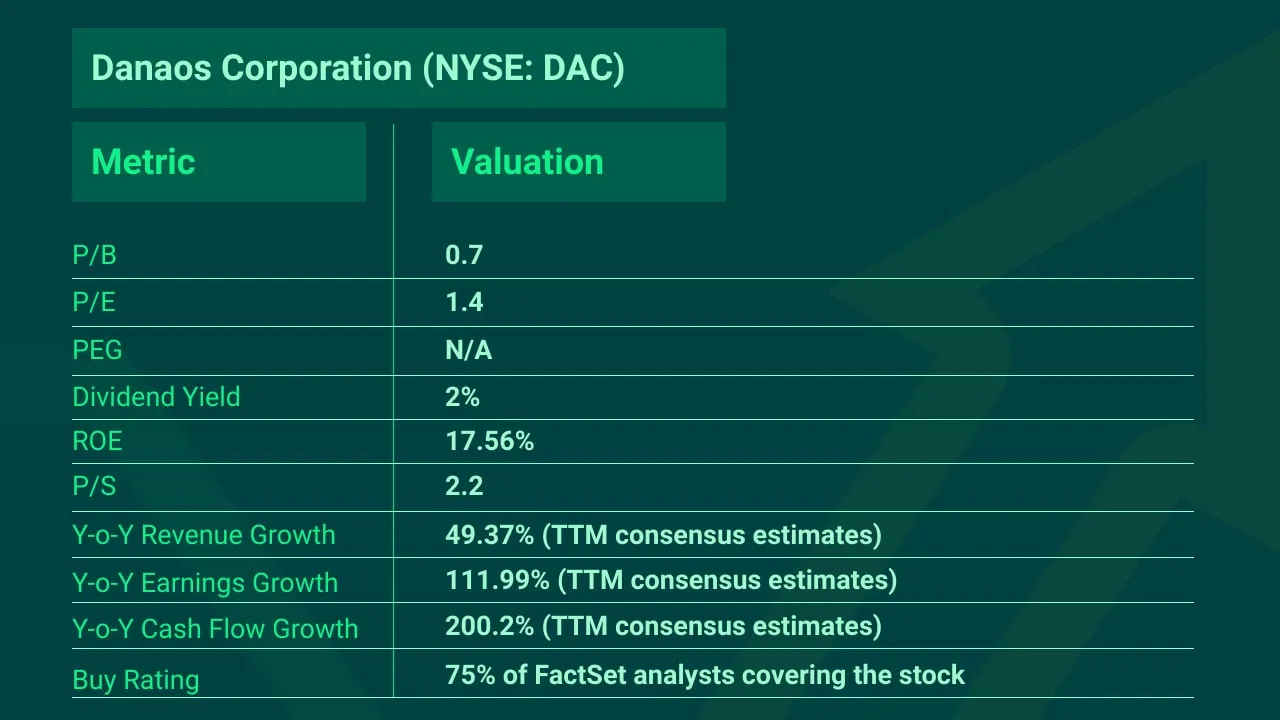 Danaos Corporation (NYSE: DAC)

| Metric | Valuation |
|---|---|
| P/B | 0.7 |
| P/E | 1.4 |
| PEG | N/A |
| Dividend Yield | 2% |
| ROE | 17.56% |
| P/S | 2.2 |
| Y-o-Y Revenue Growth | 49.37% (TTM consensus estimates) |
| Y-o-Y Earnings Growth | 111.99% (TTM consensus estimates) |
| Y-o-Y Cash Flow Growth | 200.2% (TTM consensus estimates) |
| Buy Rating | 75% of FactSet analysts covering the stock |